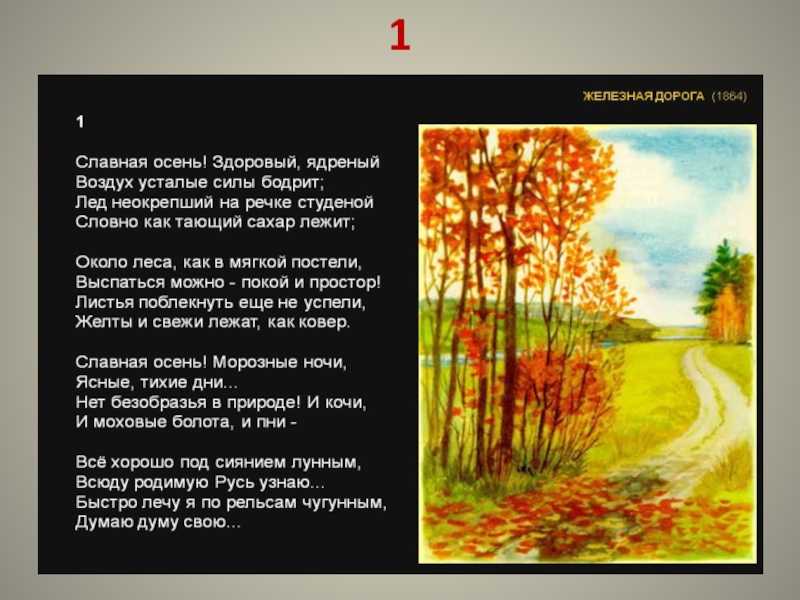 1

ЖЕЛЕЗНАЯ ДОРОГА (1864)

1

Славная осень! Здоровый, ядреный
Воздух усталые силы бодрит;
Лед неокрепший на речке студеной
Словно как тающий сахар лежит;

Около леса, как в мягкой постели,
Выспаться можно - покой и простор!
Листья поблекнуть еще не успели,
Желты и свежи лежат, как ковер.

Славная осень! Морозные ночи,
Ясные, тихие дни...
Нет безобразья в природе! И кочи,
И моховые болота, и пни -

Всё хорошо под сиянием лунным,
Всюду родимую Русь узнаю...
Быстро лечу я по рельсам чугунным,
Думаю думу свою...